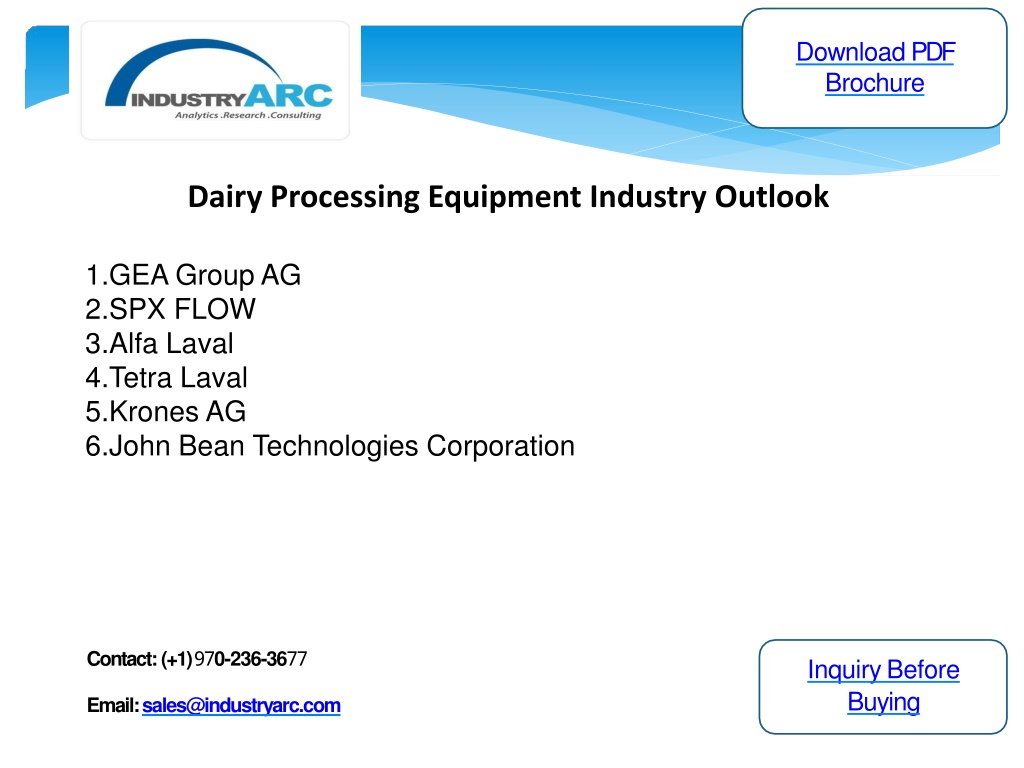 INDUSTRYARC
Analytics .Research .Consulting

Download PDF Brochure

Dairy Processing Equipment Industry Outlook

1.GEA Group AG
2.SPX FLOW
3.Alfa Laval
4.Tetra Laval
5.Krones AG
6.John Bean Technologies Corporation

Contact: (+1) 970-236-3677

Email: sales@industryarc.com

Inquiry Before Buying